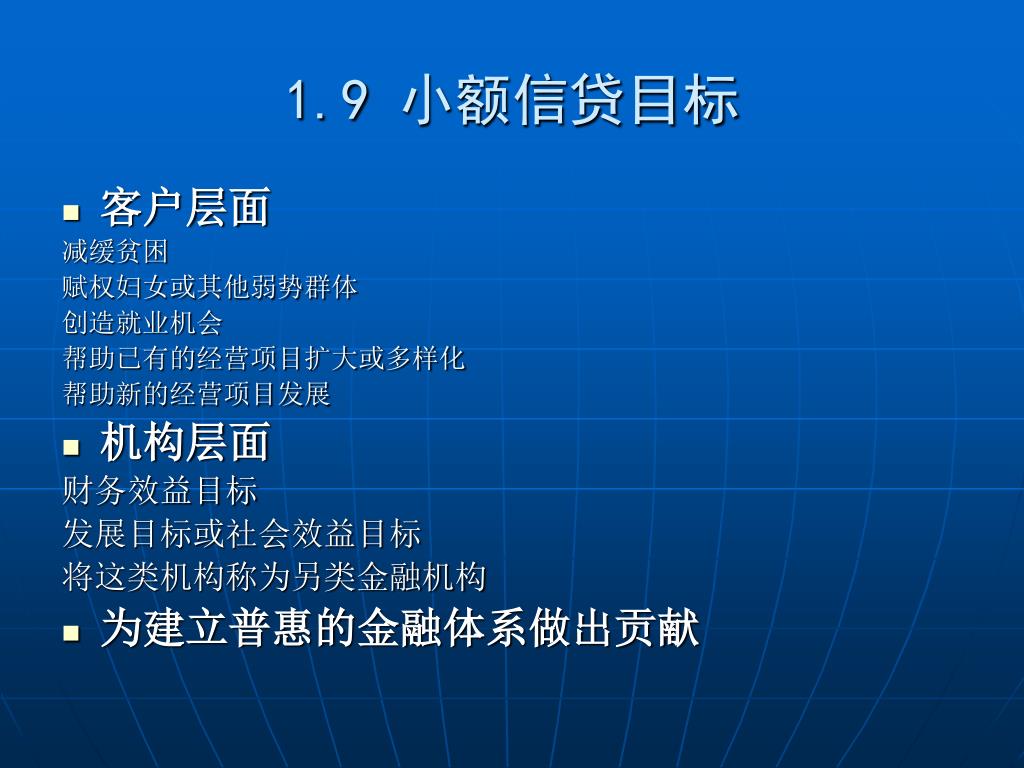 1.9 小额信贷目标

客户层面

减缓贫困
赋权妇女或其他弱势群体
创造就业机会
帮助已有的经营项目扩大或多样化
帮助新的经营项目发展

机构层面

财务效益目标
发展目标或社会效益目标
将这类机构称为另类金融机构

为建立普惠的金融体系做出贡献